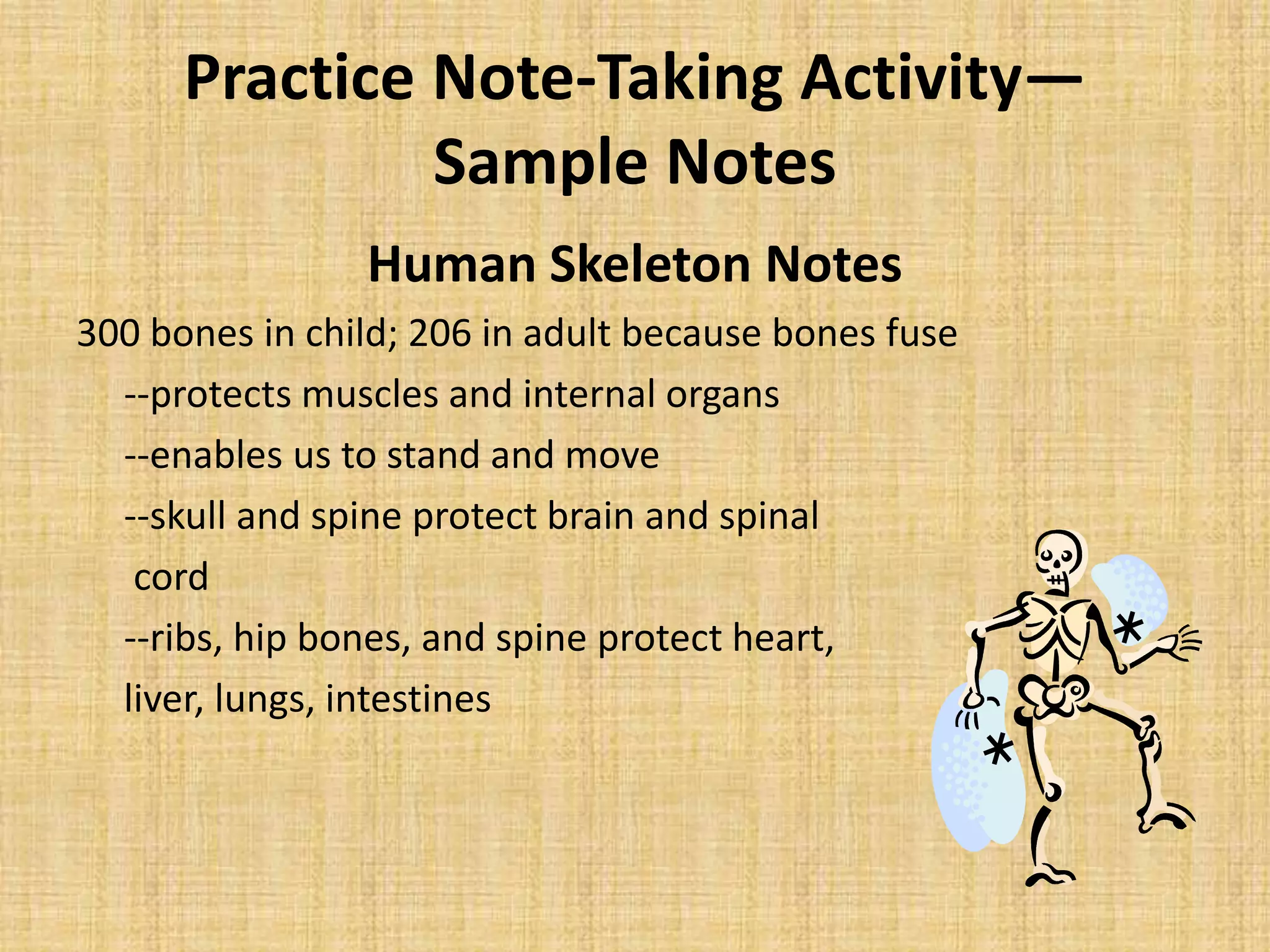 Practice Note-Taking Activity—Sample Notes

Human Skeleton Notes

300 bones in child; 206 in adult because bones fuse

--protects muscles and internal organs

--enables us to stand and move

--skull and spine protect brain and spinal cord

--ribs, hip bones, and spine protect heart, liver, lungs, intestines